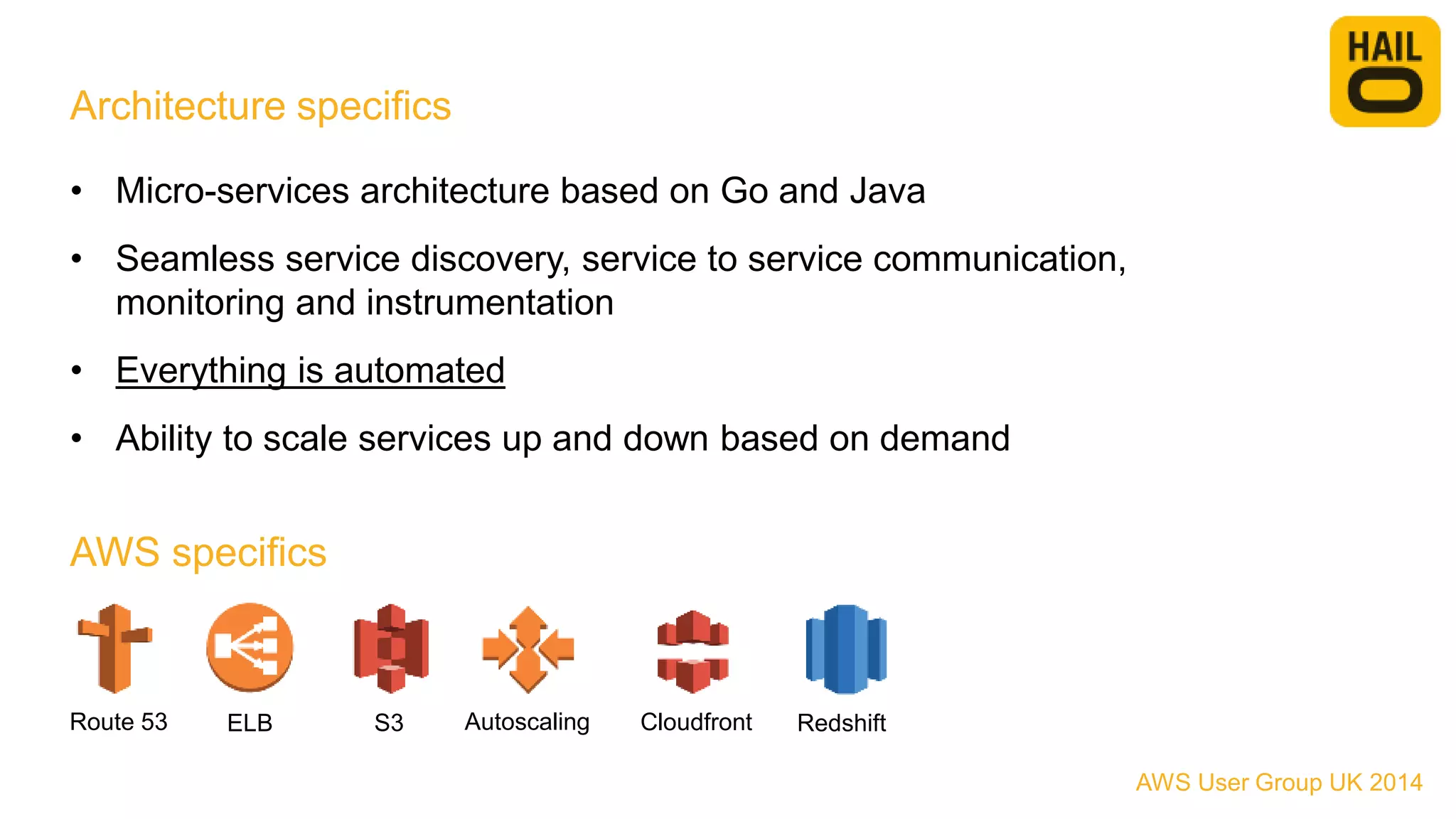 HAIL
O

Architecture specifics

• Micro-services architecture based on Go and Java

• Seamless service discovery, service to service communication, monitoring and instrumentation

• Everything is automated

• Ability to scale services up and down based on demand

AWS specifics

Route 53 ELB S3 Autoscaling Cloudfront Redshift

AWS User Group UK 2014